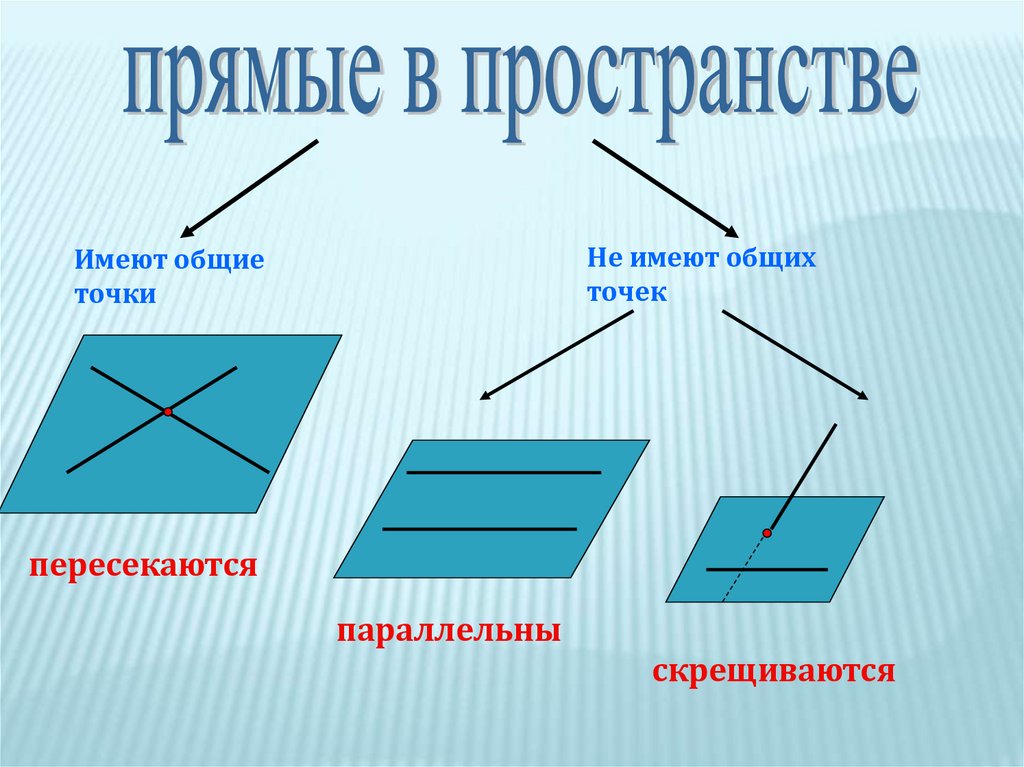 прямые в пространстве

Имеют общие точки

Не имеют общих точек

пересекаются

параллельны

скрещиваются